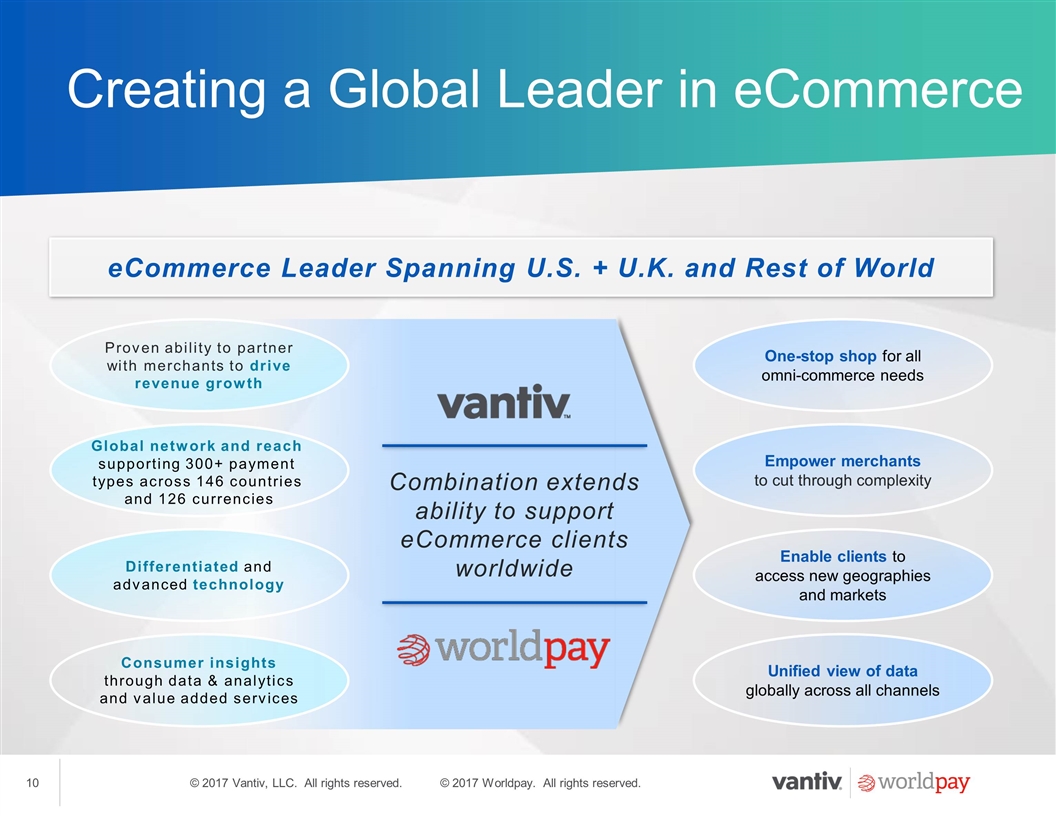 Creating a Global Leader in eCommerce

eCommerce Leader Spanning U.S. + U.K. and Rest of World

Proven ability to partner with merchants to drive revenue growth

Global network and reach supporting 300+ payment types across 146 countries and 126 currencies

Differentiated and advanced technology

Consumer insights through data & analytics and value added services

vantiv™

Combination extends ability to support eCommerce clients worldwide

worldpay

One-stop shop for all omni-commerce needs

Empower merchants to cut through complexity

Enable clients to access new geographies and markets

Unified view of data globally across all channels

10

© 2017 Vantiv, LLC. All rights reserved. © 2017 Worldpay. All rights reserved.

vantiv. worldpay